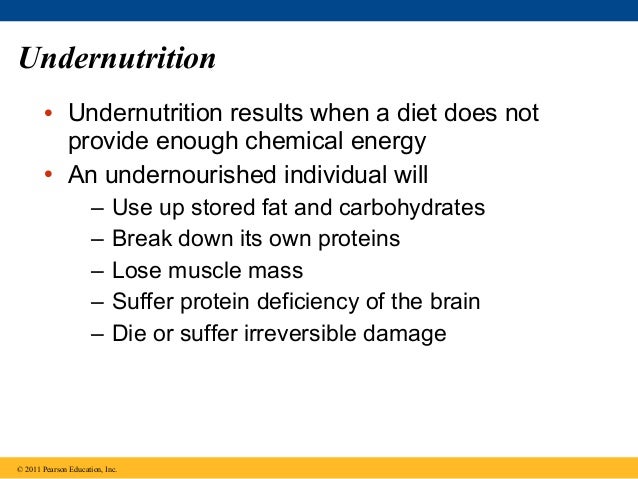 Undernutrition

• Undernutrition results when a diet does not provide enough chemical energy
• An undernourished individual will
– Use up stored fat and carbohydrates
– Break down its own proteins
– Lose muscle mass
– Suffer protein deficiency of the brain
– Die or suffer irreversible damage

© 2011 Pearson Education, Inc.